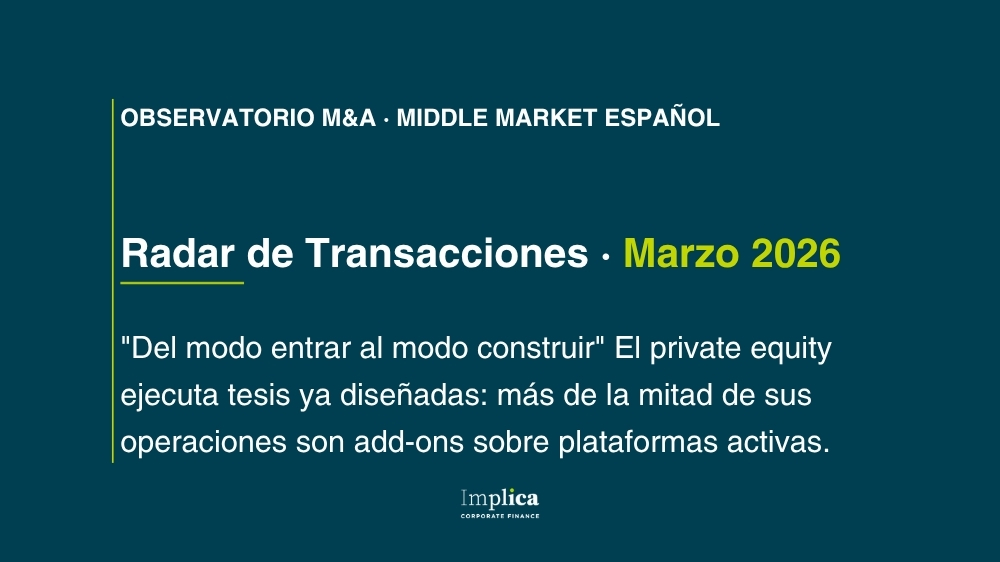 OBSERVATORIO M&A · MIDDLE MARKET ESPAÑOL

Radar de Transacciones · Marzo 2026

"Del modo entrar al modo construir" El private equity ejecuta tesis ya diseñadas: más de la mitad de sus operaciones son add-ons sobre plataformas activas.

Implica
CORPORATE FINANCE